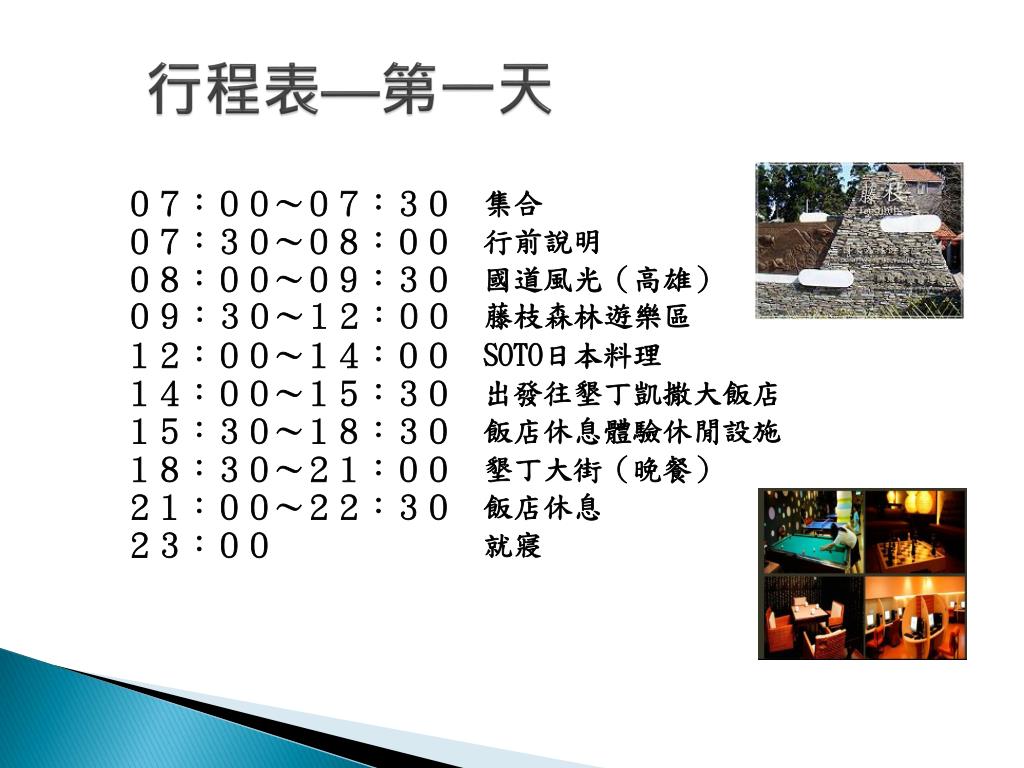 行程表—第一天

０７：００～０７：３０　集合
０７：３０～０８：００　行前說明
０８：００～０９：３０　國道風光（高雄）
０９：３０～１２：００　藤枝森林遊樂區
１２：００～１４：００　SOTO日本料理
１４：００～１５：３０　出發往墾丁凱撒大飯店
１５：３０～１８：３０　飯店休息體驗休閒設施
１８：３０～２１：００　墾丁大街（晚餐）
２１：００～２２：３０　飯店休息
２３：００　就寢

藤枝